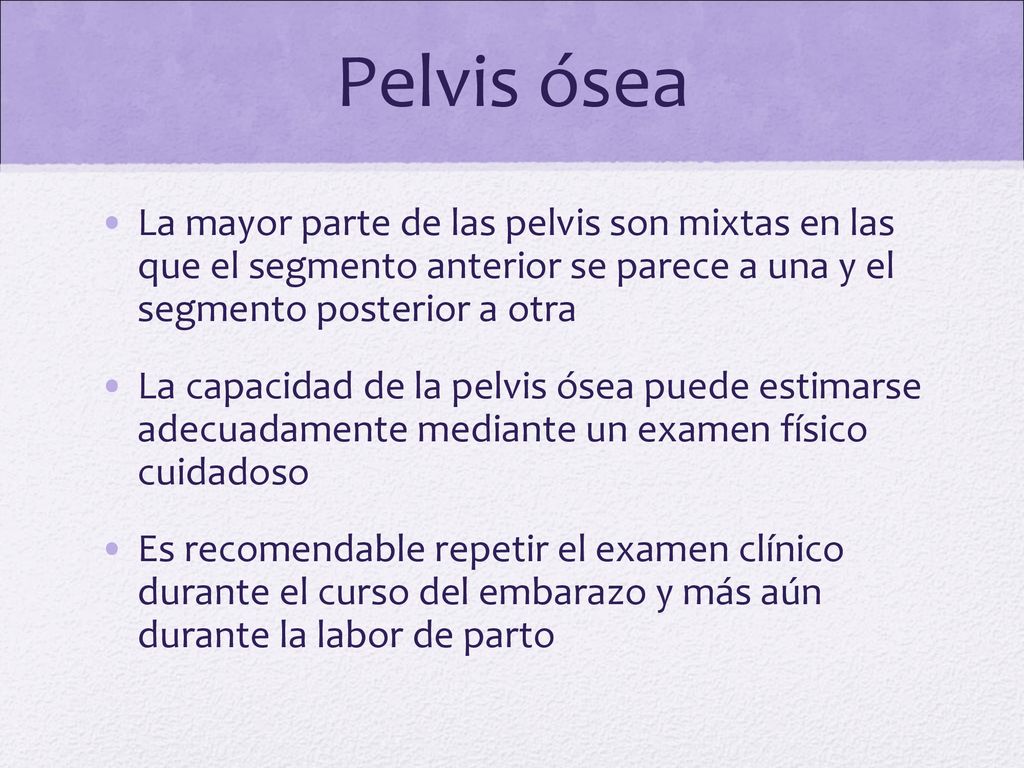 Pelvis ósea

• La mayor parte de las pelvis son mixtas en las que el segmento anterior se parece a una y el segmento posterior a otra

• La capacidad de la pelvis ósea puede estimarse adecuadamente mediante un examen físico cuidadoso

• Es recomendable repetir el examen clínico durante el curso del embarazo y más aún durante la labor de parto